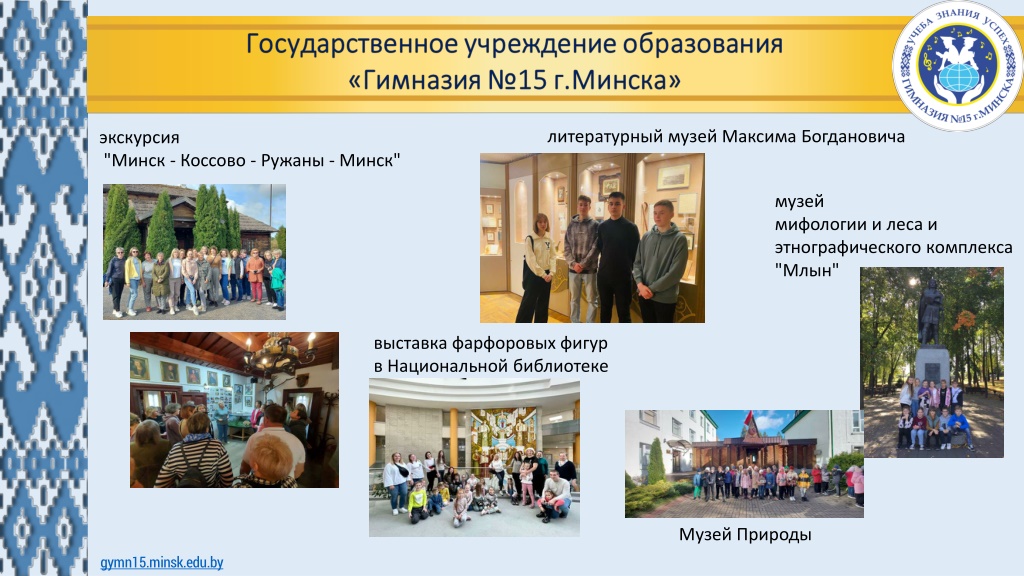 Государственное учреждение образования «Гимназия №15 г.Минска»

УЧЕБА ЗНАНИЯ УСПЕХ
ГИМНАЗИЯ №15 г.МИНСКА

экскурсия
"Минск - Коссово - Ружаны - Минск"

литературный музей Максима Богдановича

музей
мифологии и леса и этнографического комплекса "Млын"

выставка фарфоровых фигур в Национальной библиотеке

Музей Природы

gymn15.minsk.edu.by